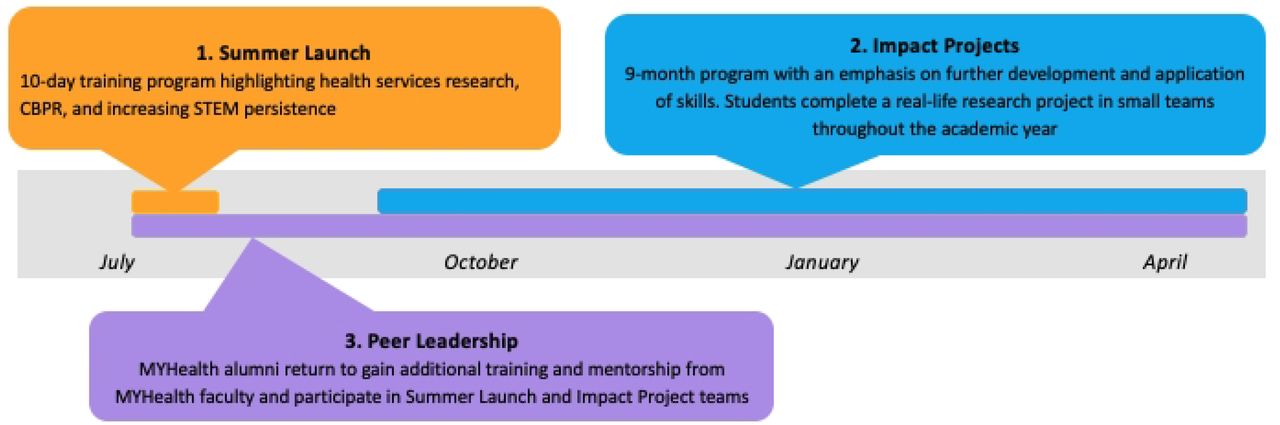 1. Summer Launch
10-day training program highlighting health services research, CBPR, and increasing STEM persistence

2. Impact Projects
9-month program with an emphasis on further development and application of skills. Students complete a real-life research project in small teams throughout the academic year

July

October

January

April

3. Peer Leadership
MYHealth alumni return to gain additional training and mentorship from MYHealth faculty and participate in Summer Launch and Impact Project teams